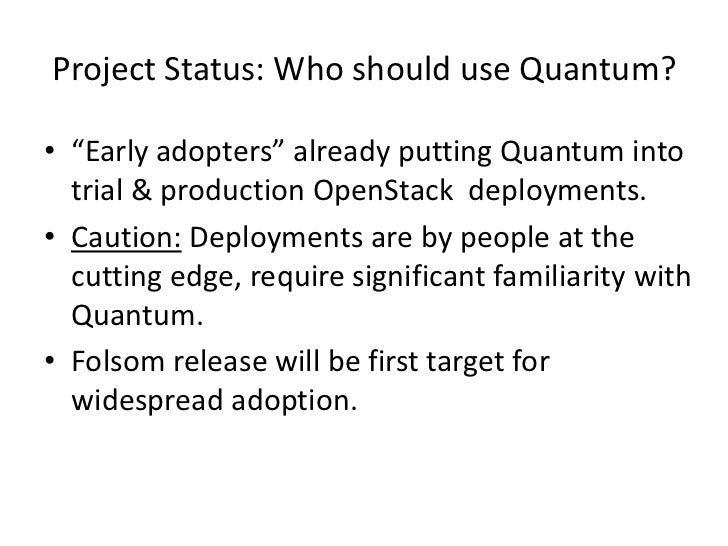 Project Status: Who should use Quantum?

• “Early adopters” already putting Quantum into trial & production OpenStack deployments.

• Caution: Deployments are by people at the cutting edge, require significant familiarity with Quantum.

• Folsom release will be first target for widespread adoption.